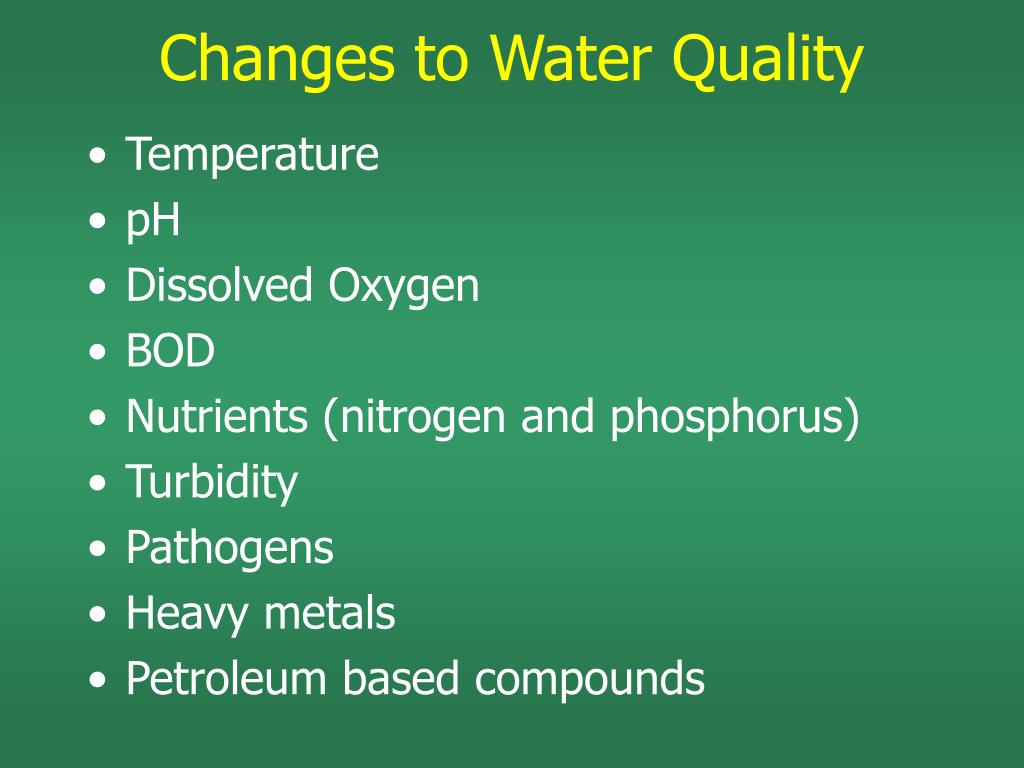 Changes to Water Quality

• Temperature
• pH
• Dissolved Oxygen
• BOD
• Nutrients (nitrogen and phosphorus)
• Turbidity
• Pathogens
• Heavy metals
• Petroleum based compounds